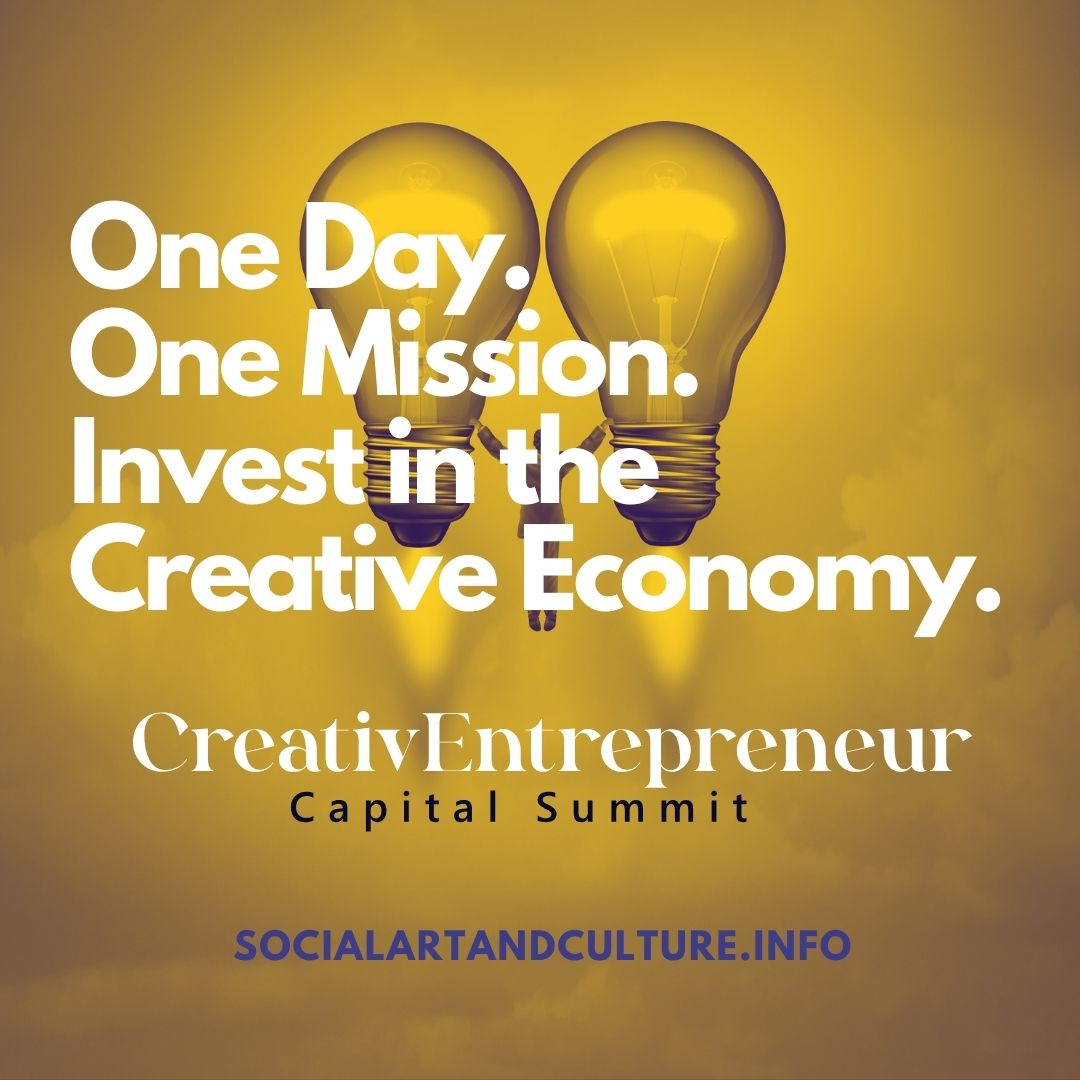 One Day.
One Mission.
Invest in the
Creative Economy.

CreativEntrepreneur
Capital Summit

SOCIALARTANDCULTURE.INFO